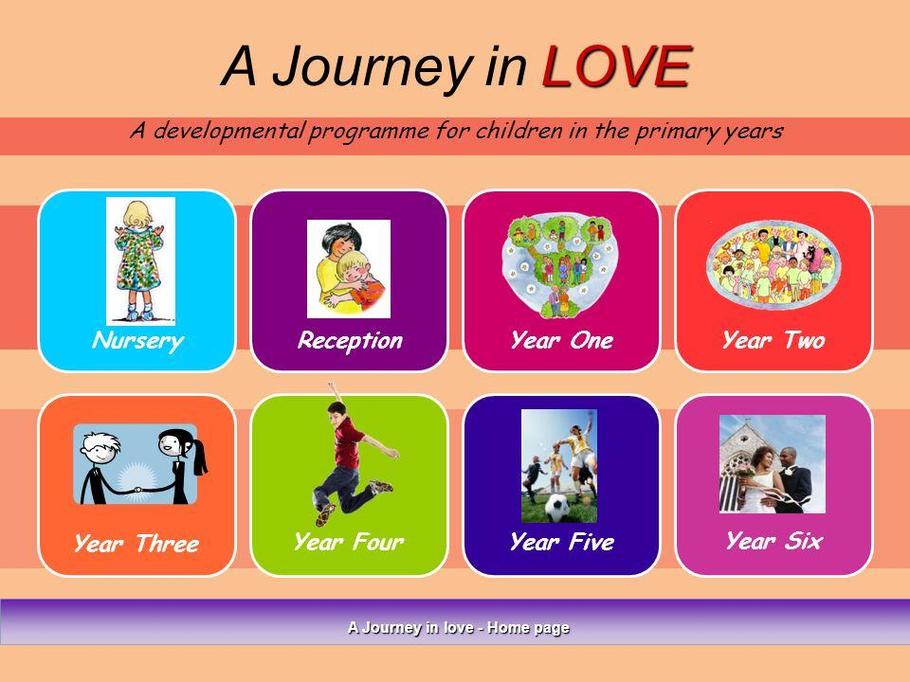 A Journey in LOVE

A developmental programme for children in the primary years

Nursery

Reception

Year One

Year Two

Year Three

Year Four

Year Five

Year Six

A Journey in love - Home page